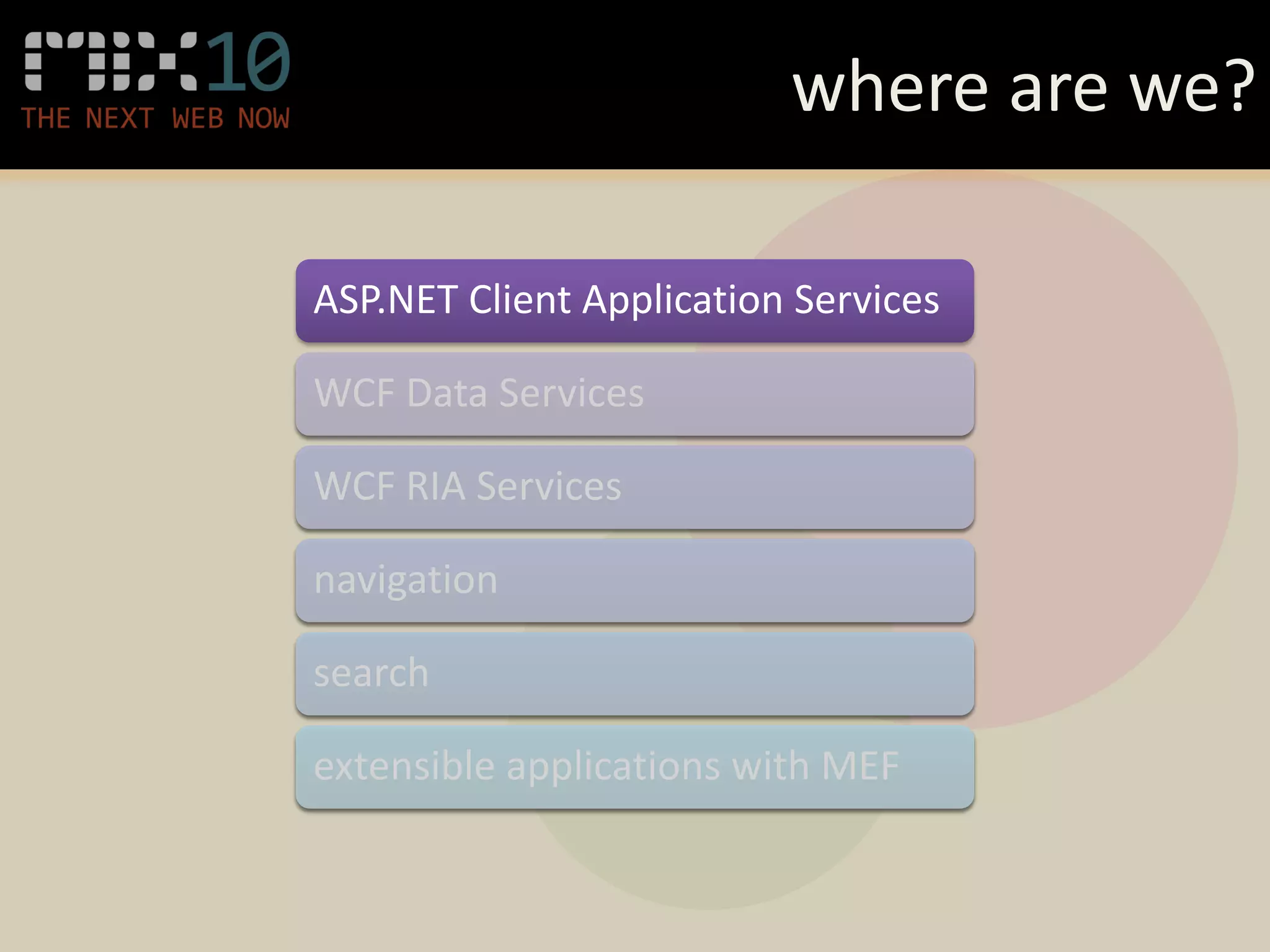 mix10
THE NEXT WEB NOW

where are we?

ASP.NET Client Application Services

WCF Data Services

WCF RIA Services

navigation

search

extensible applications with MEF